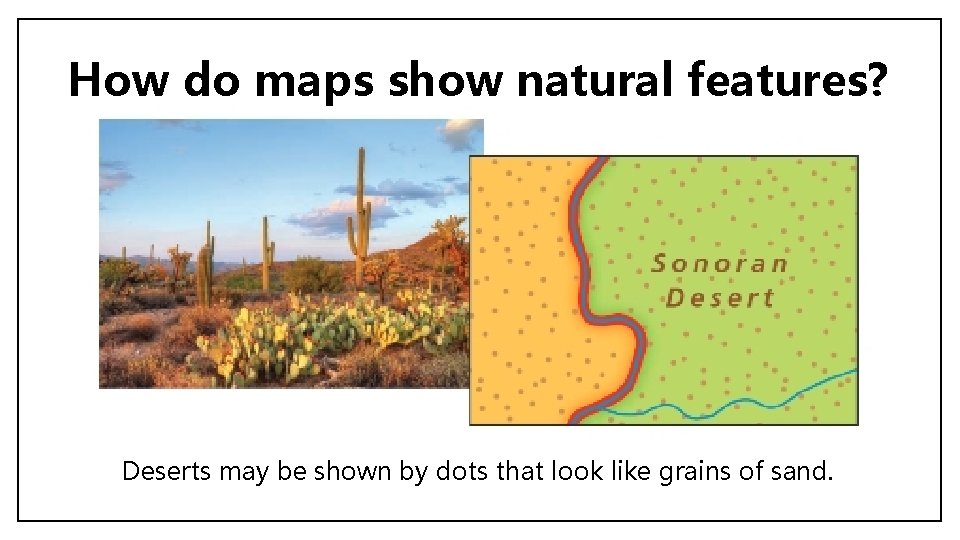 How do maps show natural features?

Sonoran Desert

Deserts may be shown by dots that look like grains of sand.